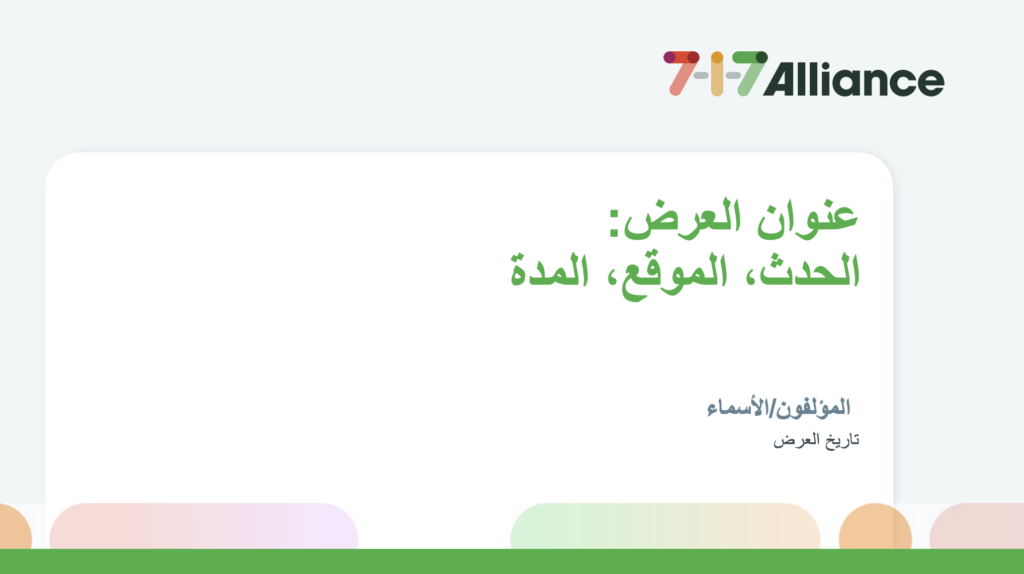 7-1-7 Alliance

عنوان العرض:
الحدث، الموقع، المدة

المؤلفون/الأسماء
تاريخ العرض